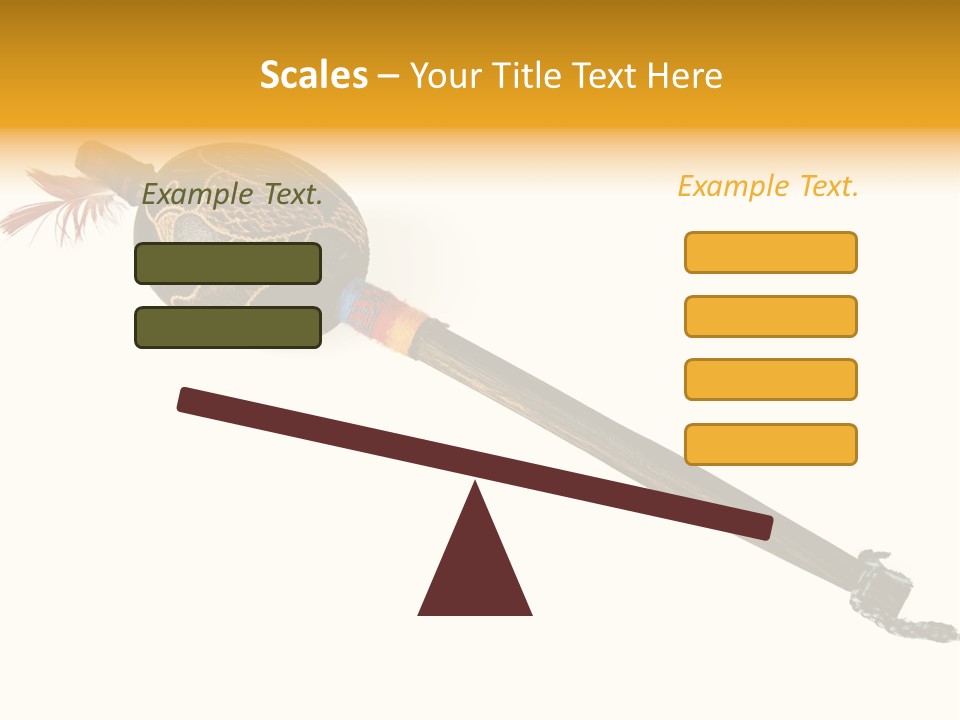 Scales – Your Title Text Here

Example Text.

Example Text.